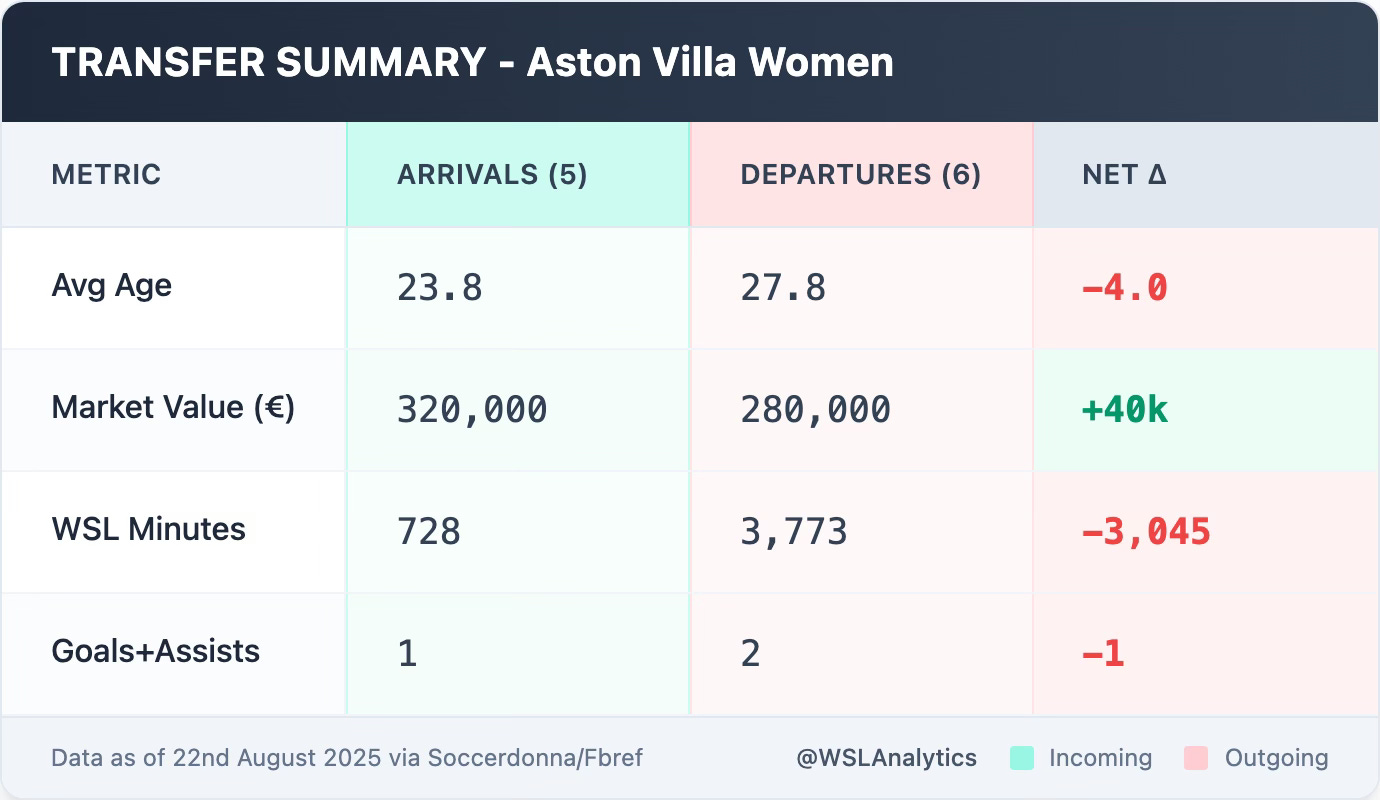 TRANSFER SUMMARY - Aston Villa Women

| METRIC | ARRIVALS (5) | DEPARTURES (6) | NET Δ |
|---|---|---|---|
| Avg Age | 23.8 | 27.8 | −4.0 |
| Market Value (€) | 320,000 | 280,000 | +40k |
| WSL Minutes | 728 | 3,773 | −3,045 |
| Goals+Assists | 1 | 2 | −1 |

Data as of 22nd August 2025 via Soccerdonna/Fbref

@WSLAnalytics Incoming Outgoing